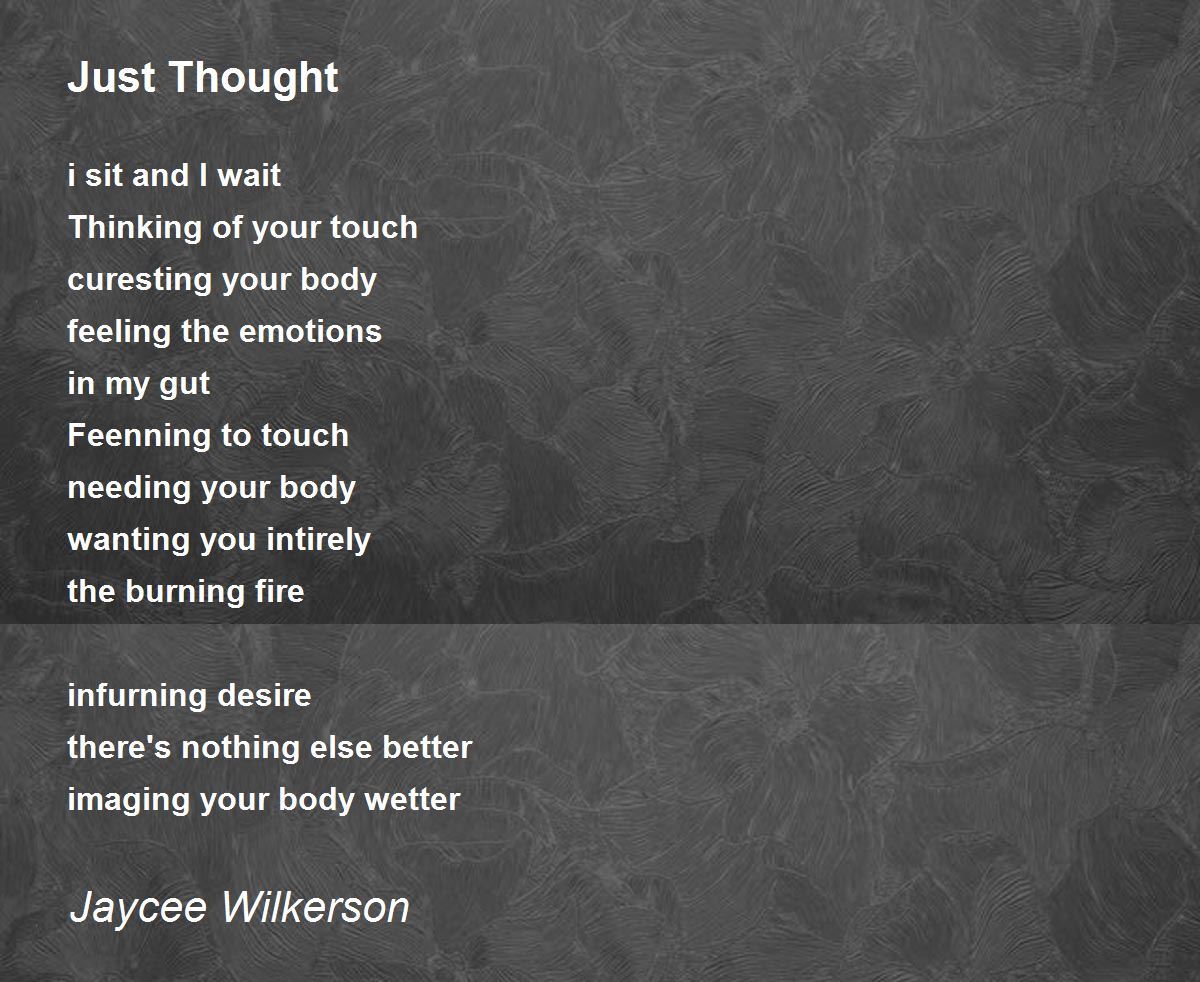 Just Thought

i sit and I wait
Thinking of your touch
curesting your body
feeling the emotions
in my gut
Feenning to touch
needing your body
wanting you intirely
the burning fire

infurning desire
there's nothing else better
imaging your body wetter

Jaycee Wilkerson